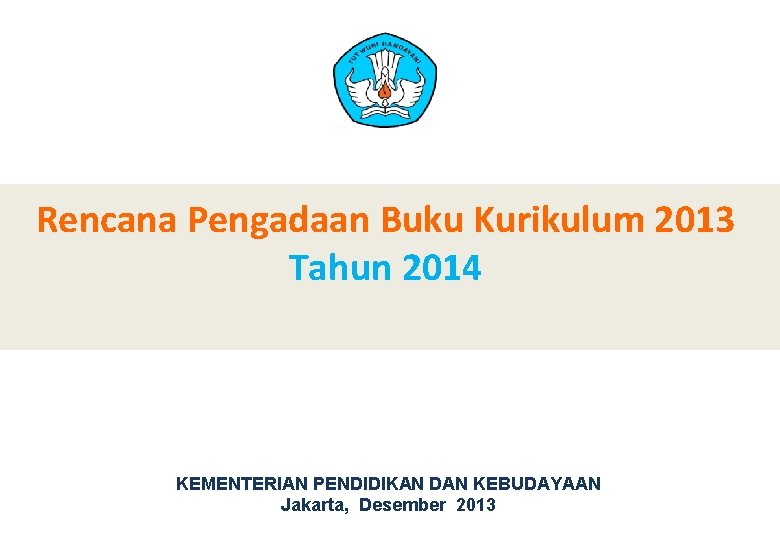 TUT WURI HANDAYANI

Rencana Pengadaan Buku Kurikulum 2013
Tahun 2014

KEMENTERIAN PENDIDIKAN DAN KEBUDAYAAN
Jakarta, Desember 2013